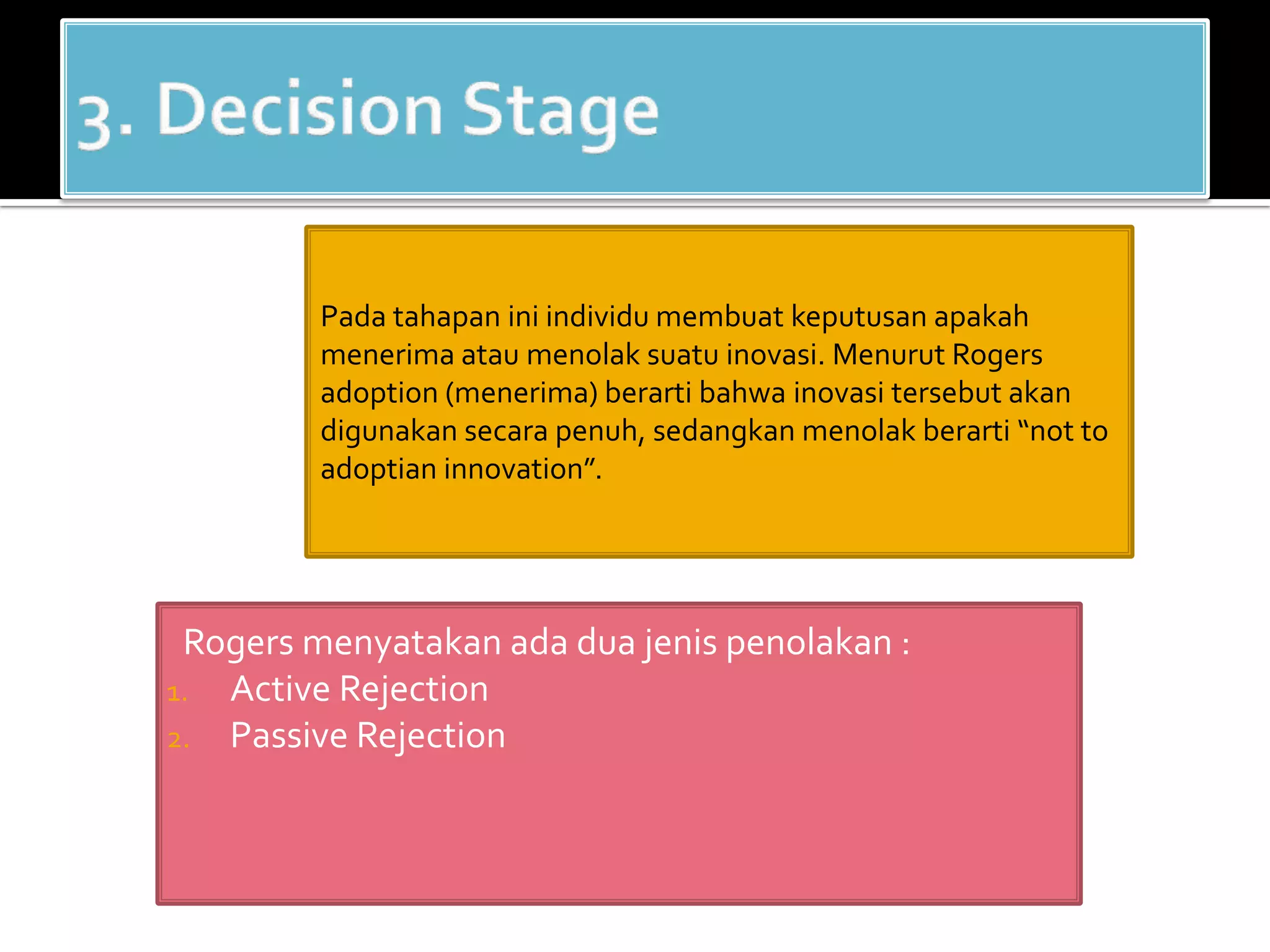 3. Decision Stage

Pada tahapan ini individu membuat keputusan apakah menerima atau menolak suatu inovasi. Menurut Rogers adoption (menerima) berarti bahwa inovasi tersebut akan digunakan secara penuh, sedangkan menolak berarti “not to adoptian innovation”.

Rogers menyatakan ada dua jenis penolakan :
1. Active Rejection
2. Passive Rejection